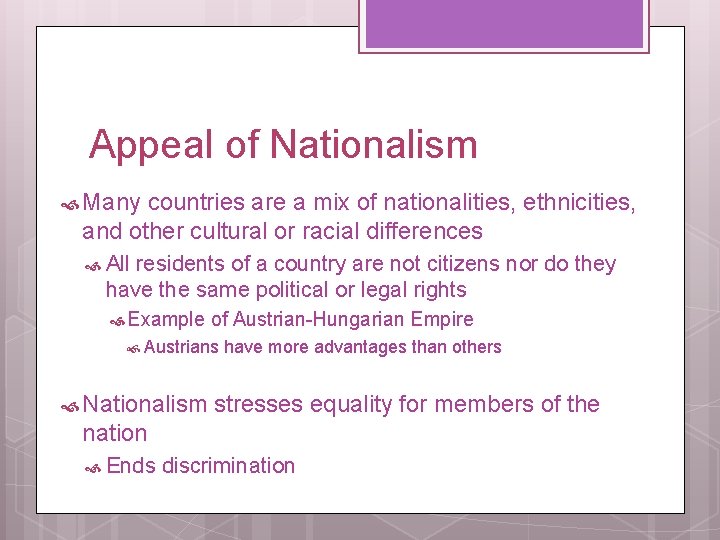 Appeal of Nationalism

Many countries are a mix of nationalities, ethnicities, and other cultural or racial differences

All residents of a country are not citizens nor do they have the same political or legal rights

Example of Austrian-Hungarian Empire

Austrians have more advantages than others

Nationalism stresses equality for members of the nation

Ends discrimination